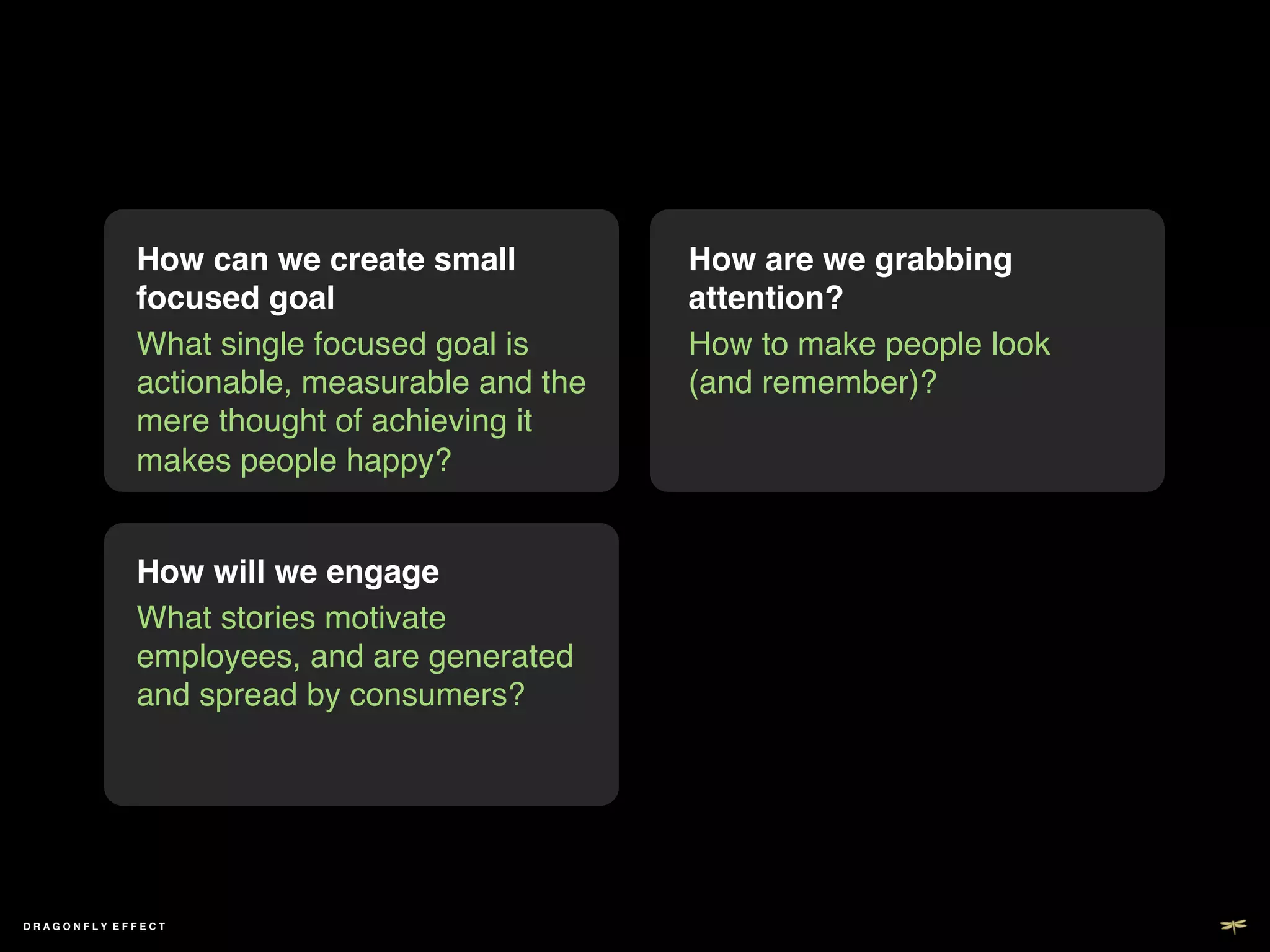 How can we create small focused goal

What single focused goal is actionable, measurable and the mere thought of achieving it makes people happy?

How are we grabbing attention?

How to make people look (and remember)?

How will we engage

What stories motivate employees, and are generated and spread by consumers?

DRAGONFLY EFFECT